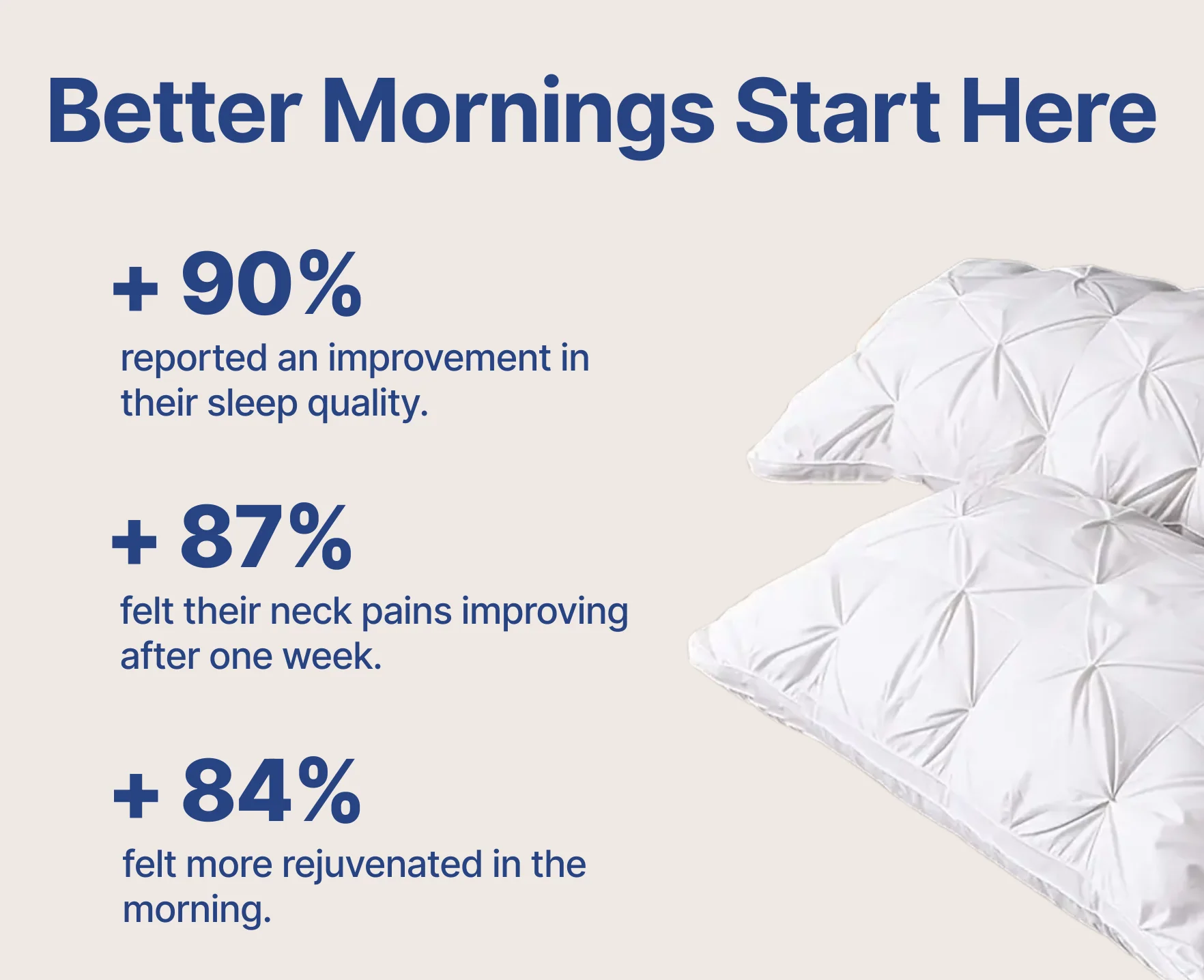 Better Mornings Start Here

+ 90%

reported an improvement in their sleep quality.

+ 87%

felt their neck pains improving after one week.

+ 84%

felt more rejuvenated in the morning.